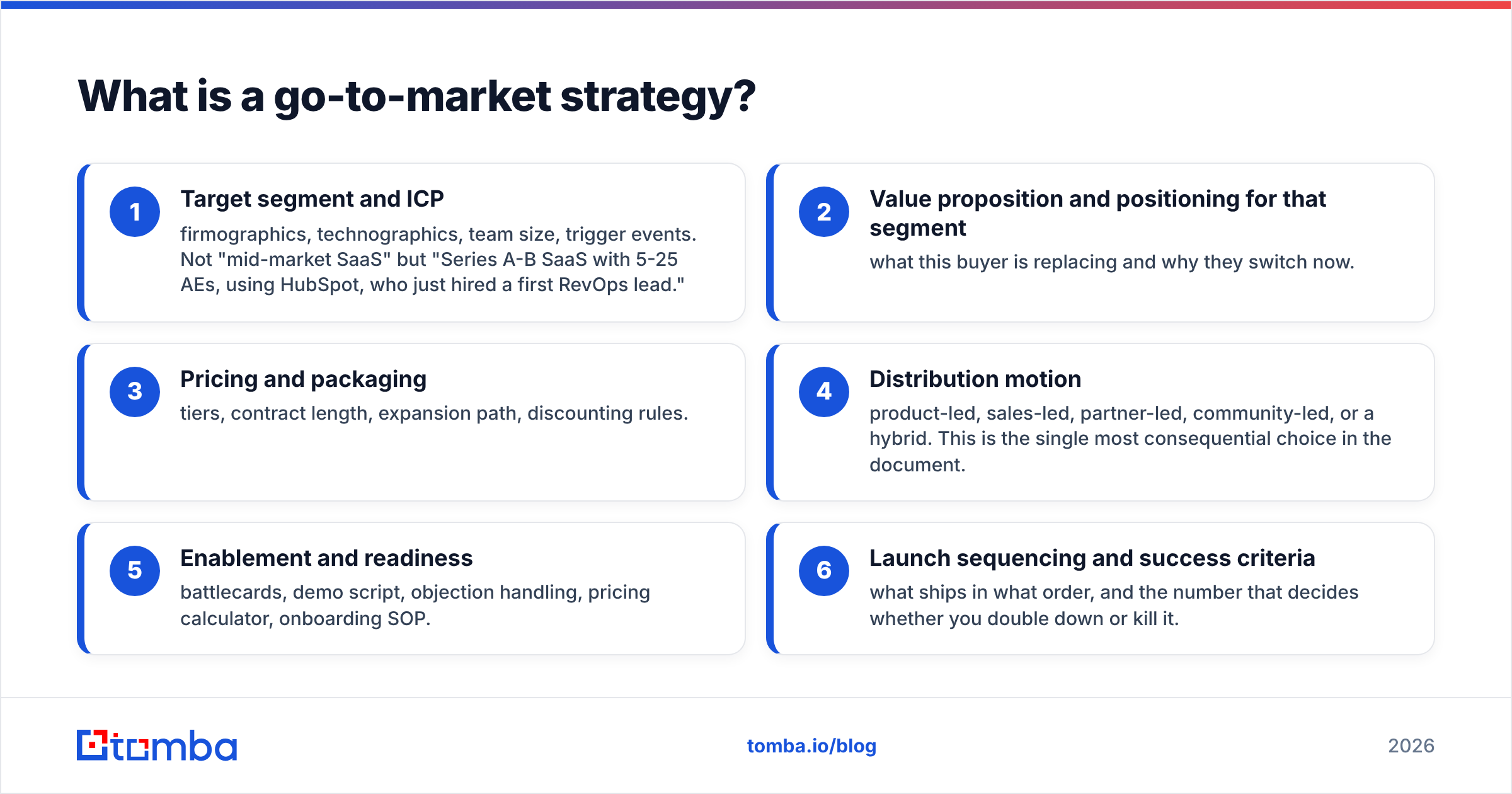 What is a go-to-market strategy?

1
Target segment and ICP
firmographics, technographics, team size, trigger events. Not "mid-market SaaS" but "Series A-B SaaS with 5-25 AEs, using HubSpot, who just hired a first RevOps lead."

2
Value proposition and positioning for that segment
what this buyer is replacing and why they switch now.

3
Pricing and packaging
tiers, contract length, expansion path, discounting rules.

4
Distribution motion
product-led, sales-led, partner-led, community-led, or a hybrid. This is the single most consequential choice in the document.

5
Enablement and readiness
battlecards, demo script, objection handling, pricing calculator, onboarding SOP.

6
Launch sequencing and success criteria
what ships in what order, and the number that decides whether you double down or kill it.

tomba

tomba.io/blog

2026